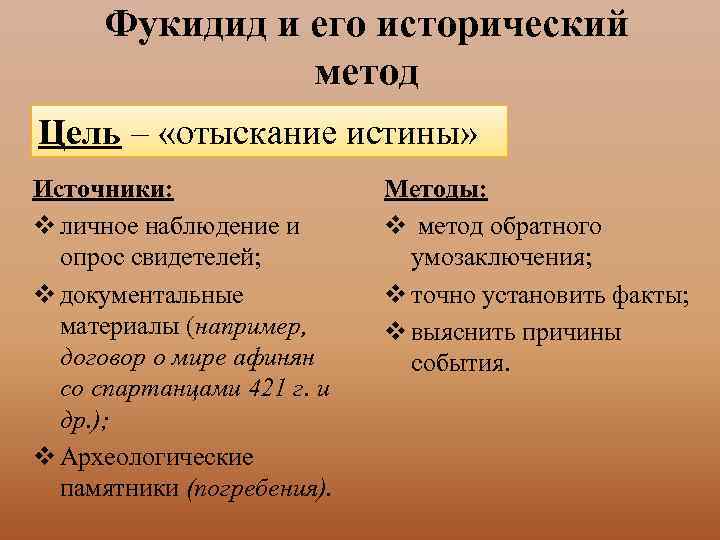 Фукидид и его исторический метод

Цель – «отыскание истины»

Источники:
❖ личное наблюдение и опрос свидетелей;
❖ документальные материалы (например, договор о мире афинян со спартанцами 421 г. и др.);
❖ Археологические памятники (погребения).

Методы:
❖ метод обратного умозаключения;
❖ точно установить факты;
❖ выяснить причины события.